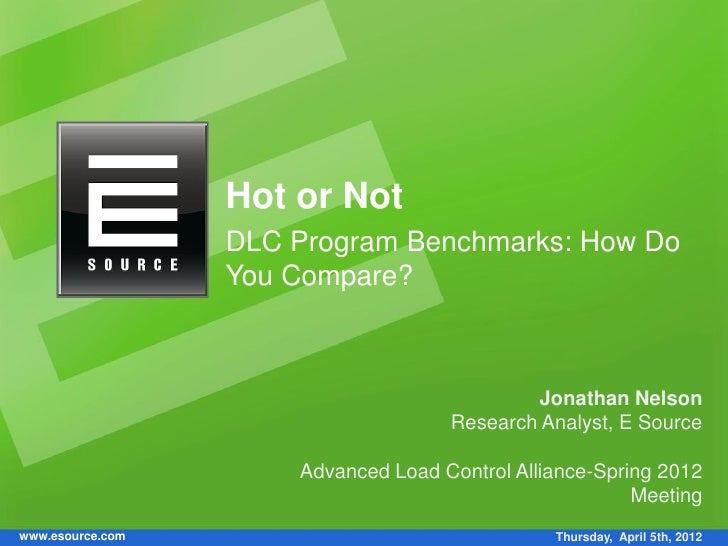 E
SOURCE

Hot or Not

DLC Program Benchmarks: How Do You Compare?

Jonathan Nelson
Research Analyst, E Source

Advanced Load Control Alliance-Spring 2012 Meeting

www.esource.com

Thursday, April 5th, 2012